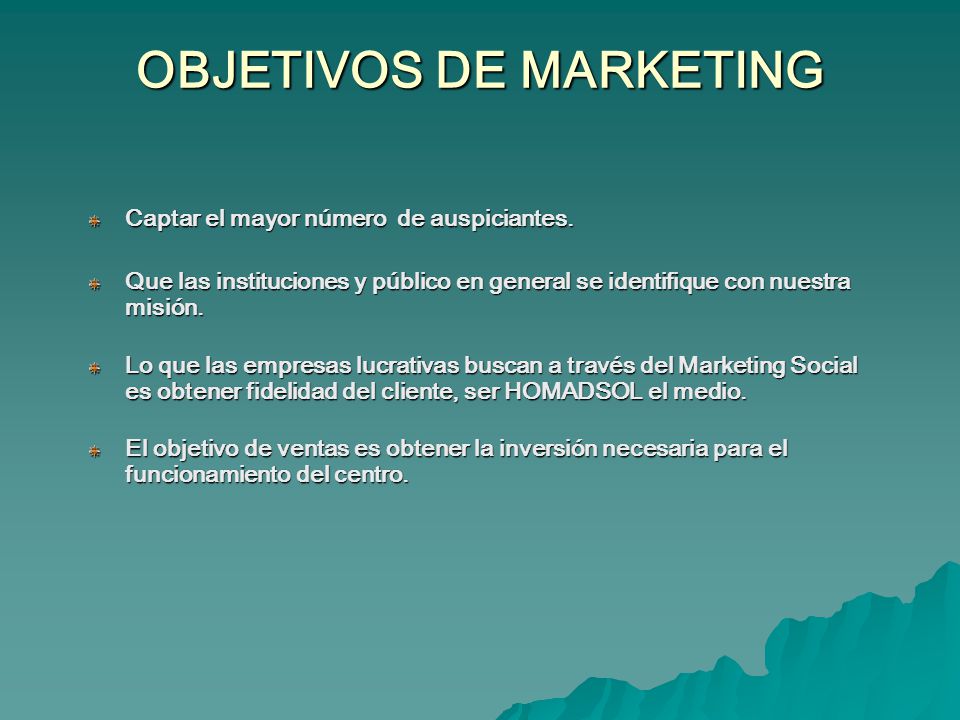 OBJETIVOS DE MARKETING

Captar el mayor número de auspiciantes.

Que las instituciones y público en general se identifique con nuestra misión.

Lo que las empresas lucrativas buscan a través del Marketing Social es obtener fidelidad del cliente, ser HOMADSOL el medio.

El objetivo de ventas es obtener la inversión necesaria para el funcionamiento del centro.